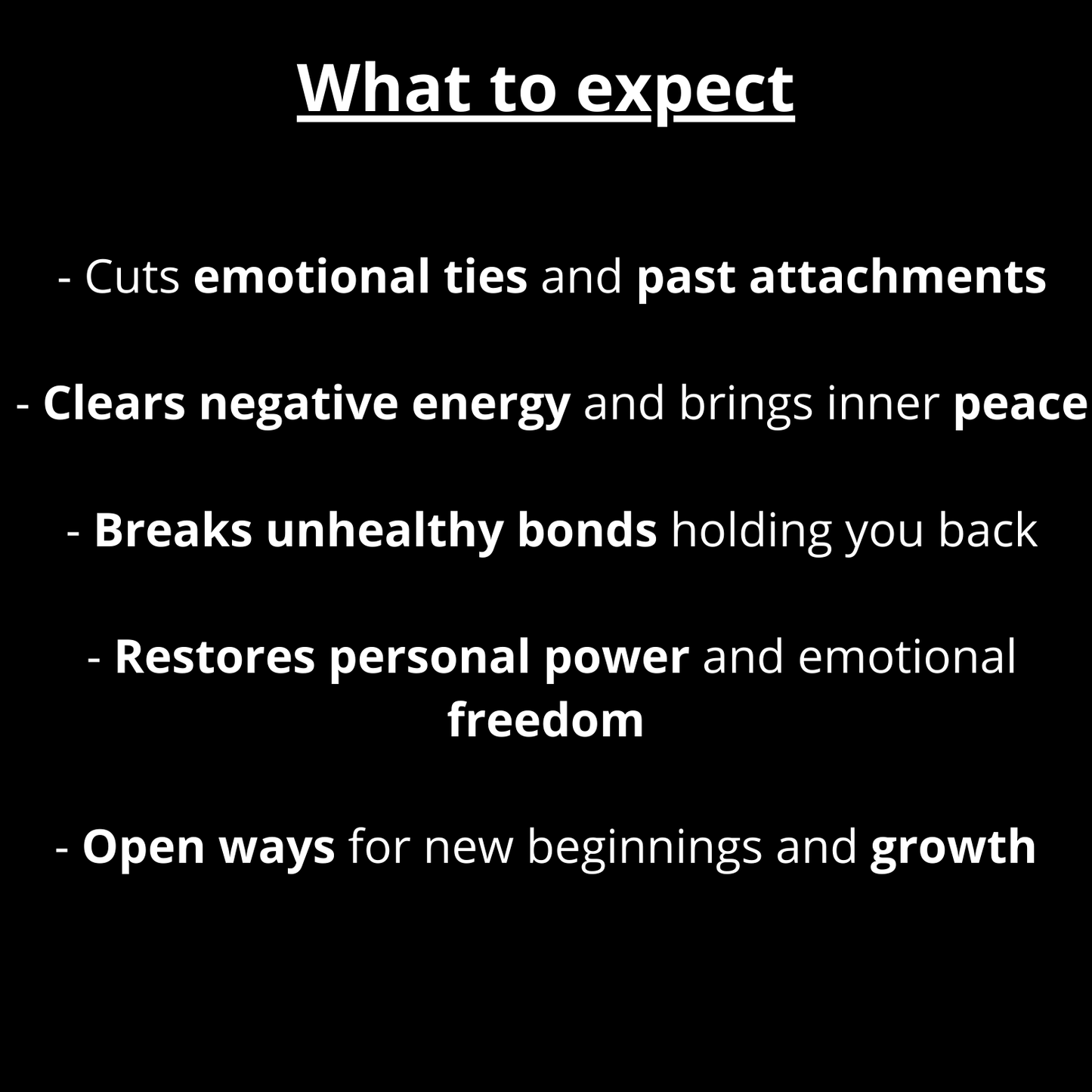 What to expect

- Cuts emotional ties and past attachments

- Clears negative energy and brings inner peace

- Breaks unhealthy bonds holding you back

- Restores personal power and emotional freedom

- Open ways for new beginnings and growth